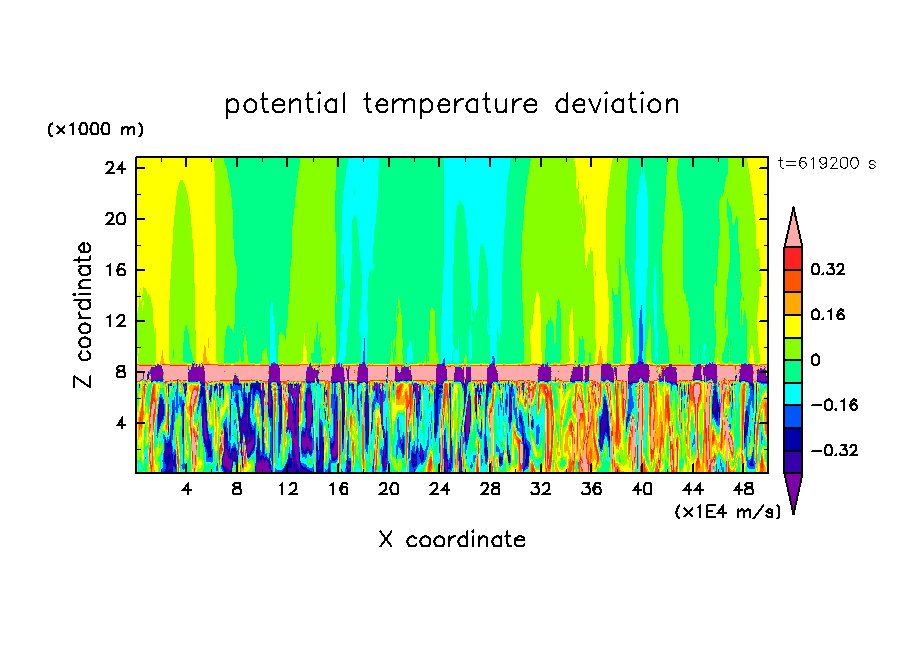 potential temperature deviation

(×1000 m)

t=619200 s

24
20
16
12
8
4

Z coordinate

4 8 12 16 20 24 28 32 36 40 44 48

(×1E4 m/s)

X coordinate

0.32
0.16
0
−0.16
−0.32